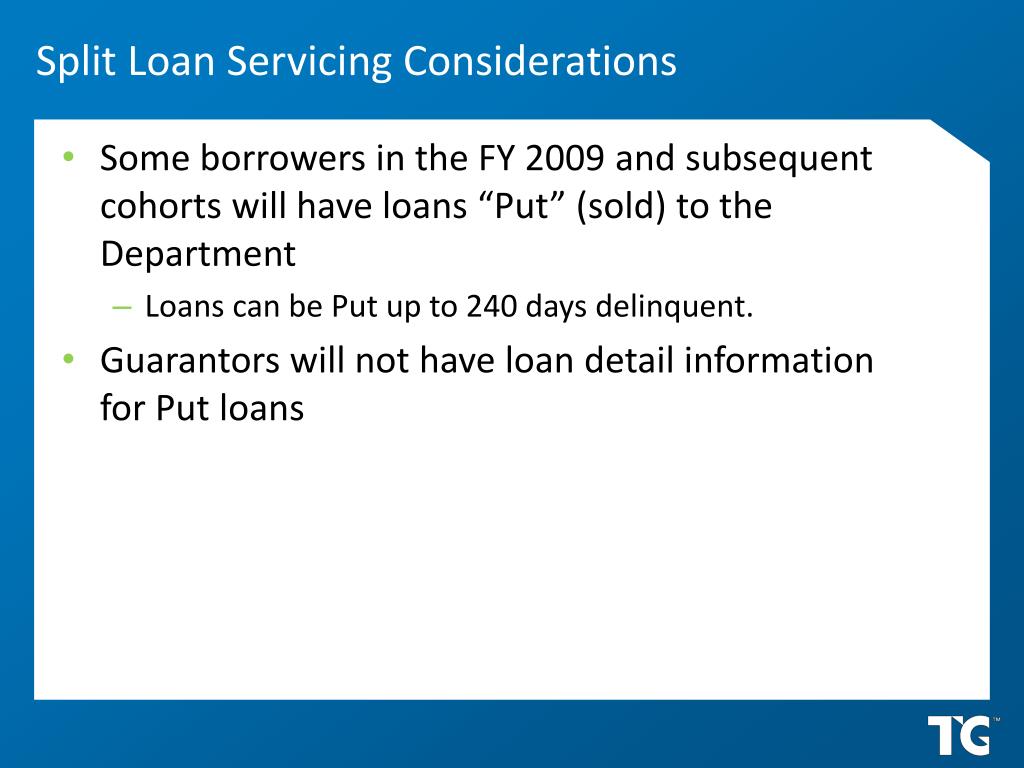 Split Loan Servicing Considerations

• Some borrowers in the FY 2009 and subsequent cohorts will have loans “Put” (sold) to the Department

– Loans can be Put up to 240 days delinquent.

• Guarantors will not have loan detail information for Put loans

TG™